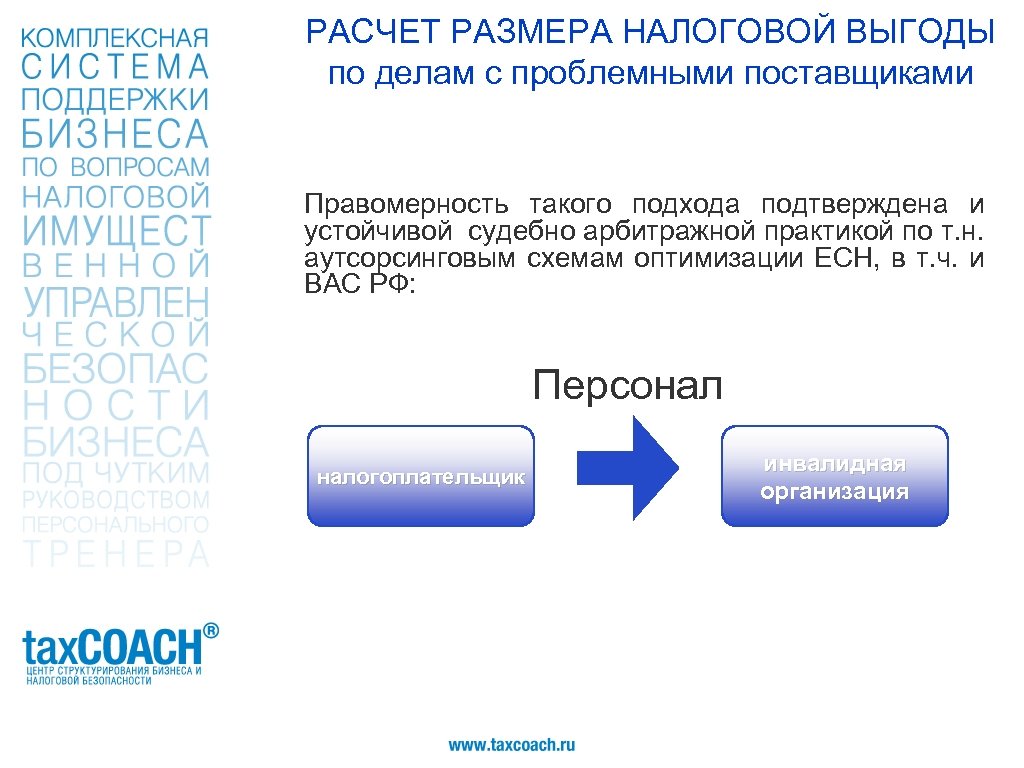 КОМПЛЕКСНАЯ
СИСТЕМА
ПОДДЕРЖКИ
БИЗНЕСА
ПО ВОПРОСАМ
НАЛОГОВОЙ
ИМУЩЕСТ
ВЕННОЙ
УПРАВЛЕН
ЧЕСКОЙ
БЕЗОПАС
НОСТИ
БИЗНЕСА
ПОД ЧУТКИМ
РУКОВОДСТВОМ
ПЕРСОНАЛЬНОГО
ТРЕНЕРА

taxCOACH®
ЦЕНТР СТРУКТУРИРОВАНИЯ БИЗНЕСА И НАЛОГОВОЙ БЕЗОПАСНОСТИ

РАСЧЕТ РАЗМЕРА НАЛОГОВОЙ ВЫГОДЫ
по делам с проблемными поставщиками

Правомерность такого подхода подтверждена и устойчивой судебно арбитражной практикой по т.н. аутсорсинговым схемам оптимизации ЕСН, в т.ч. и ВАС РФ:

Персонал

налогоплательщик

инвалидная организация

www.taxcoach.ru